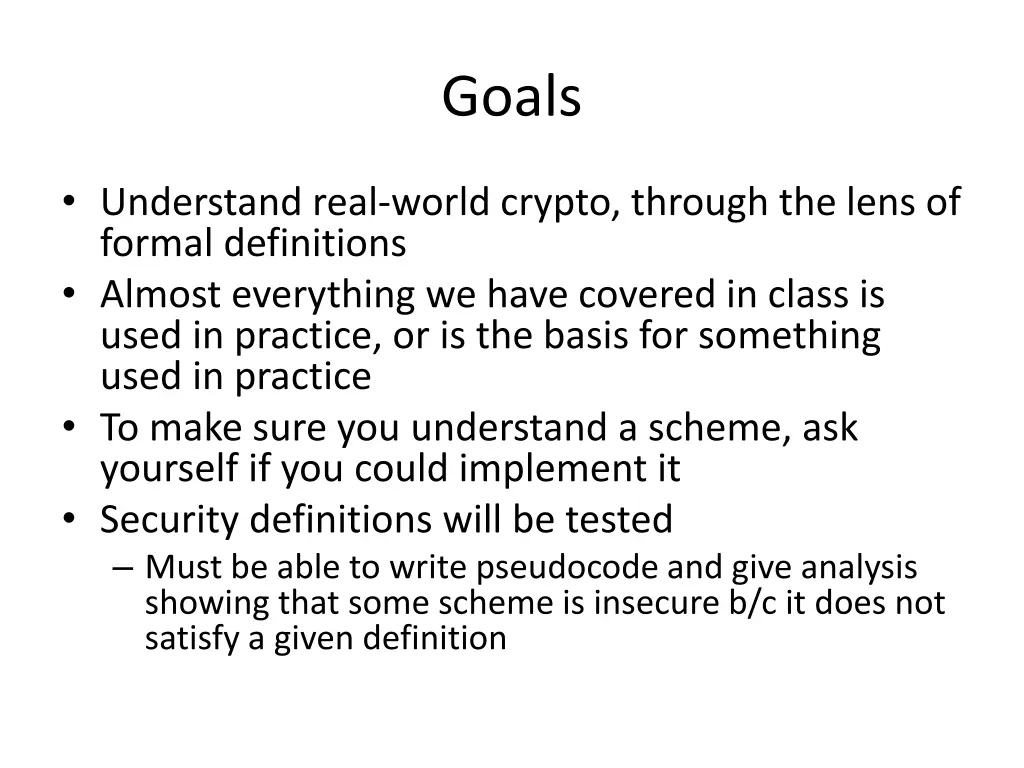 Goals

• Understand real-world crypto, through the lens of formal definitions
• Almost everything we have covered in class is used in practice, or is the basis for something used in practice
• To make sure you understand a scheme, ask yourself if you could implement it
• Security definitions will be tested
– Must be able to write pseudocode and give analysis showing that some scheme is insecure b/c it does not satisfy a given definition